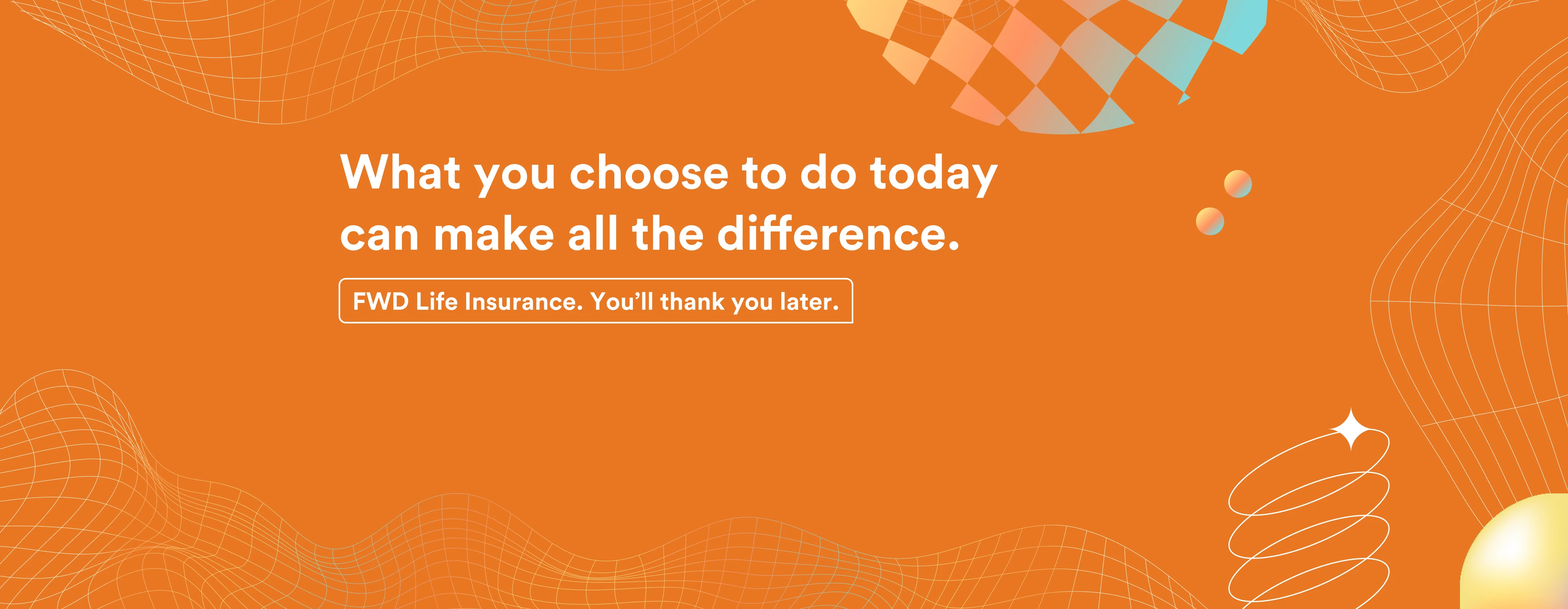 What you choose to do today can make all the difference.

FWD Life Insurance. You'll thank you later.